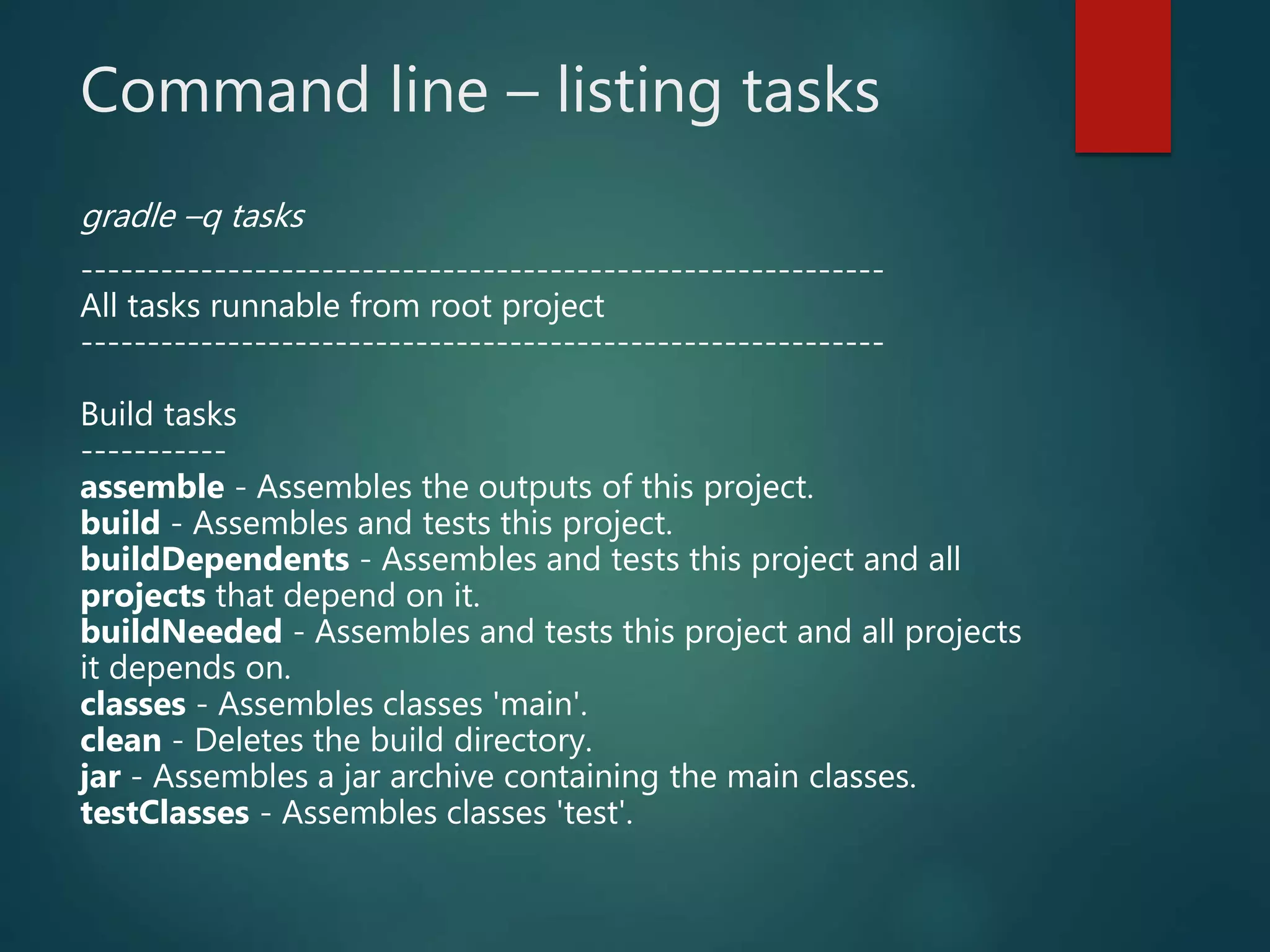 Command line – listing tasks

gradle –q tasks

------------------------------------------------------------
All tasks runnable from root project
------------------------------------------------------------

Build tasks
-----------
assemble - Assembles the outputs of this project.
build - Assembles and tests this project.
buildDependents - Assembles and tests this project and all projects that depend on it.
buildNeeded - Assembles and tests this project and all projects it depends on.
classes - Assembles classes 'main'.
clean - Deletes the build directory.
jar - Assembles a jar archive containing the main classes.
testClasses - Assembles classes 'test'.